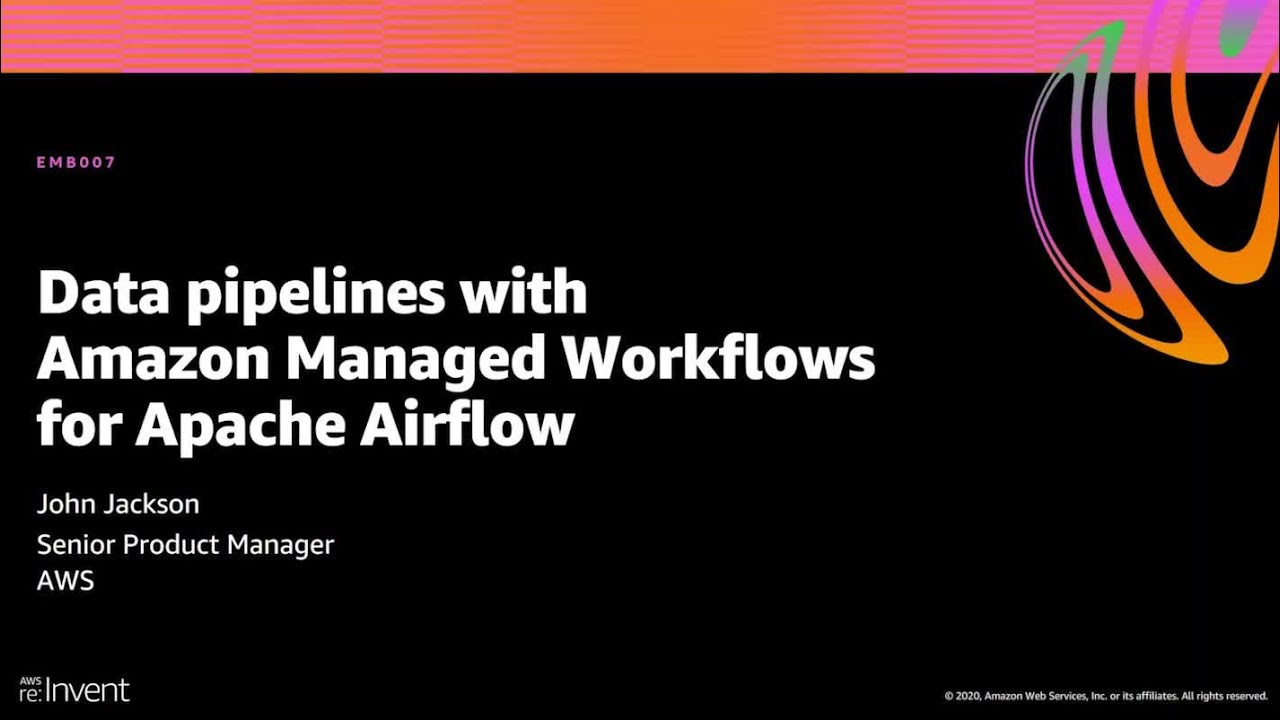 EMB007

Data pipelines with Amazon Managed Workflows for Apache Airflow

John Jackson

Senior Product Manager
AWS

AWS re:Invent

© 2020, Amazon Web Services, Inc. or its affiliates. All rights reserved.